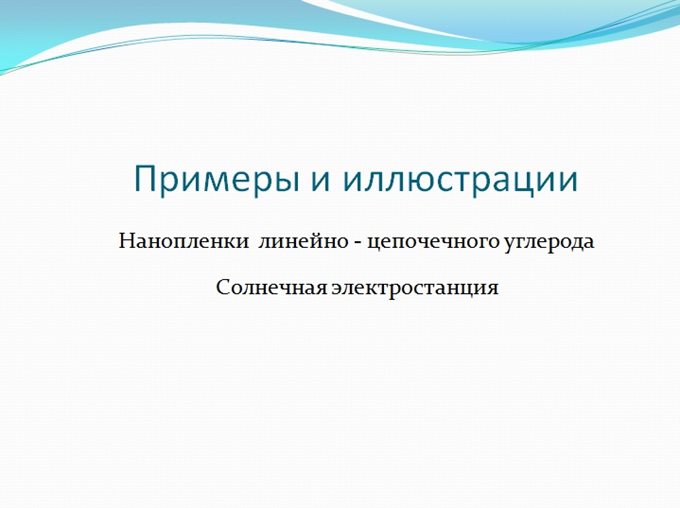 Примеры и иллюстрации

Нанопленки линейно - цепочечного углерода

Солнечная электростанция